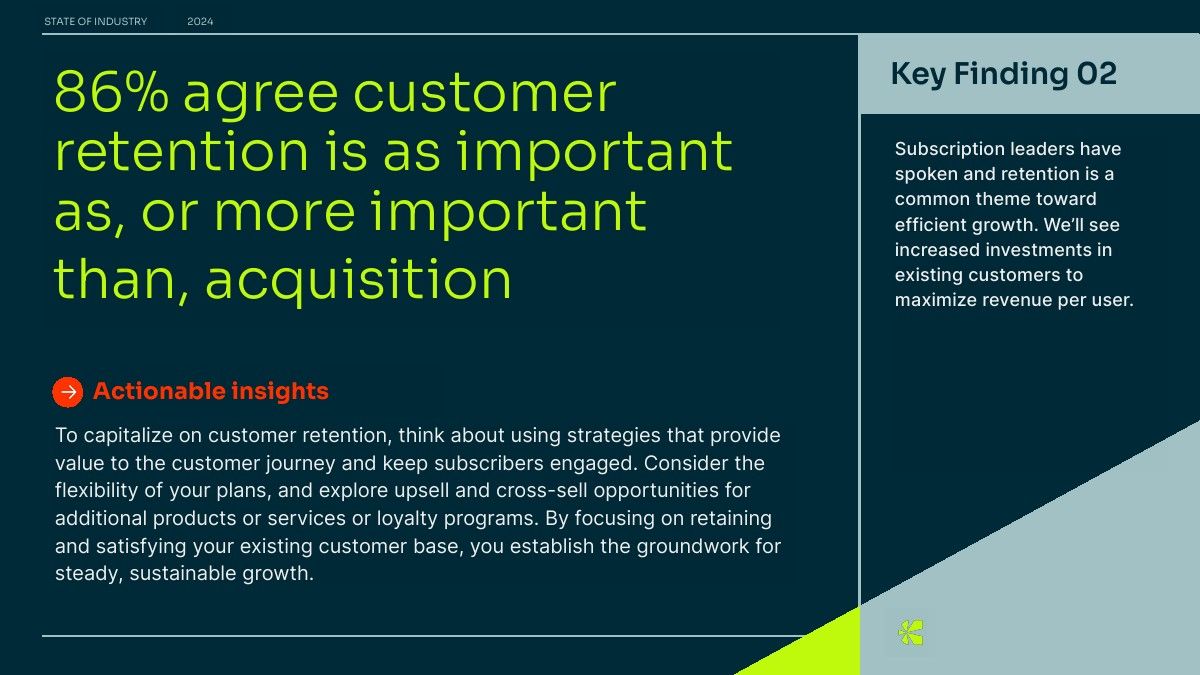 STATE OF INDUSTRY 2024

86% agree customer retention is as important as, or more important than, acquisition

Actionable insights

To capitalize on customer retention, think about using strategies that provide value to the customer journey and keep subscribers engaged. Consider the flexibility of your plans, and explore upsell and cross-sell opportunities for additional products or services or loyalty programs. By focusing on retaining and satisfying your existing customer base, you establish the groundwork for steady, sustainable growth.

Key Finding 02

Subscription leaders have spoken and retention is a common theme toward efficient growth. We'll see increased investments in existing customers to maximize revenue per user.